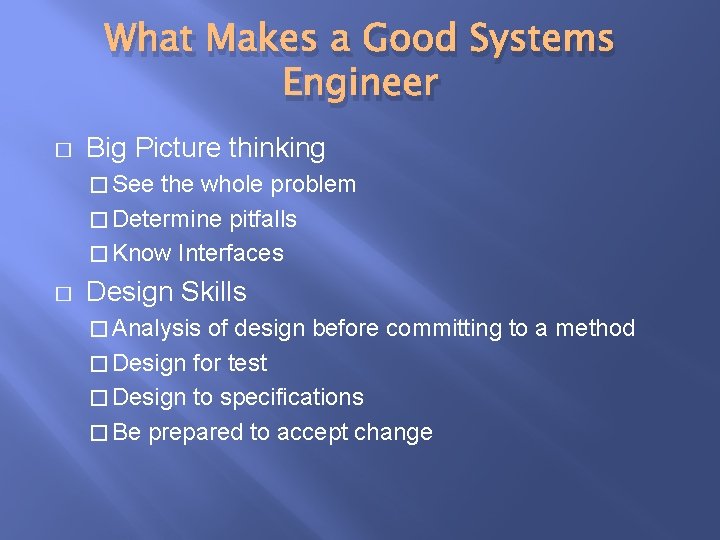 What Makes a Good Systems Engineer

□ Big Picture thinking
□ See the whole problem
□ Determine pitfalls
□ Know Interfaces

□ Design Skills
□ Analysis of design before committing to a method
□ Design for test
□ Design to specifications
□ Be prepared to accept change